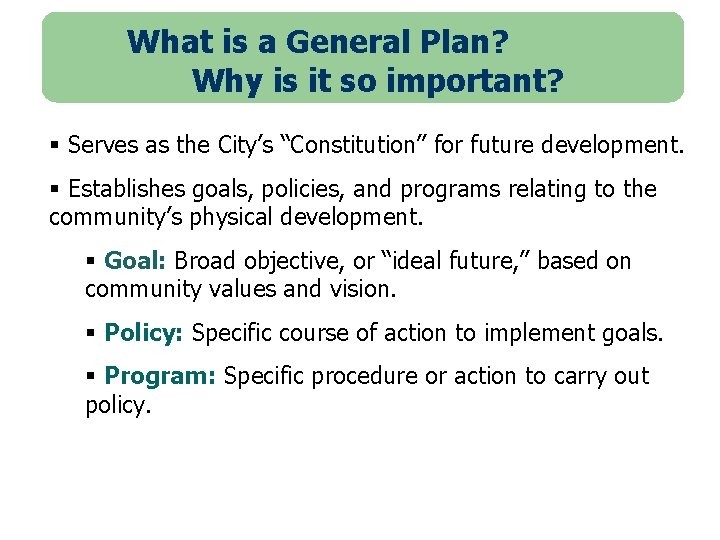 What is a General Plan?
Why is it so important?

▪ Serves as the City's "Constitution" for future development.

▪ Establishes goals, policies, and programs relating to the community's physical development.

▪ Goal: Broad objective, or "ideal future," based on community values and vision.

▪ Policy: Specific course of action to implement goals.

▪ Program: Specific procedure or action to carry out policy.